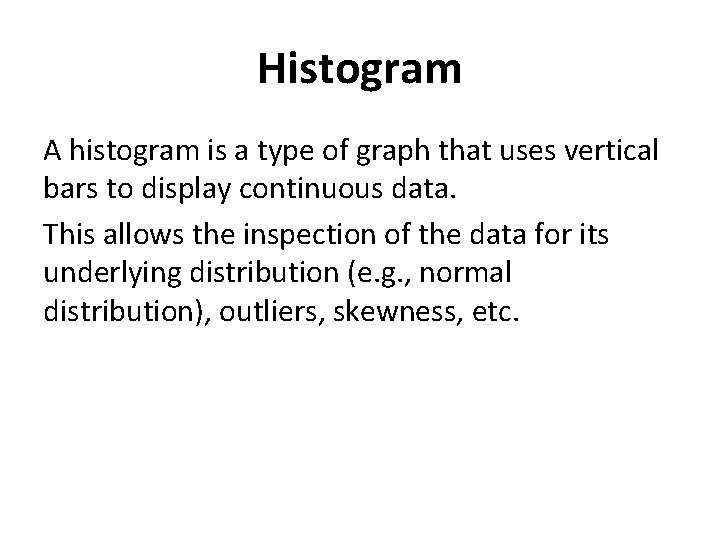 Histogram

A histogram is a type of graph that uses vertical bars to display continuous data.

This allows the inspection of the data for its underlying distribution (e.g., normal distribution), outliers, skewness, etc.